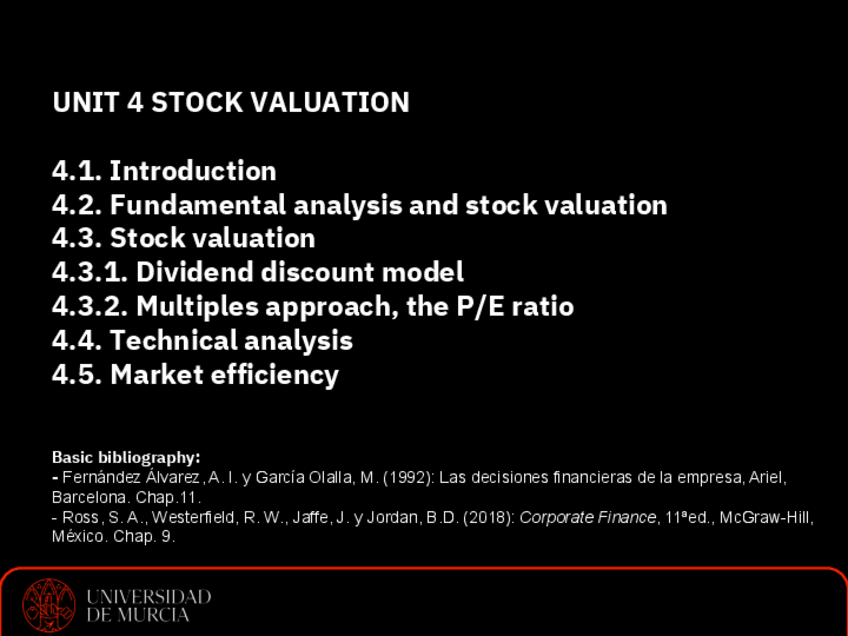 UNIT 4 STOCK VALUATION

4.1. Introduction
4.2. Fundamental analysis and stock valuation
4.3. Stock valuation
4.3.1. Dividend discount model
4.3.2. Multiples approach, the P/E ratio
4.4. Technical analysis
4.5. Market efficiency

Basic bibliography:
- Fernández Álvarez, A. I. y García Olalla, M. (1992): Las decisiones financieras de la empresa, Ariel, Barcelona. Chap.11.
- Ross, S. A., Westerfield, R. W., Jaffe, J. y Jordan, B.D. (2018): Corporate Finance, 11ªed., McGraw-Hill, México. Chap. 9.

UNIVERSIDAD
DE MURCIA